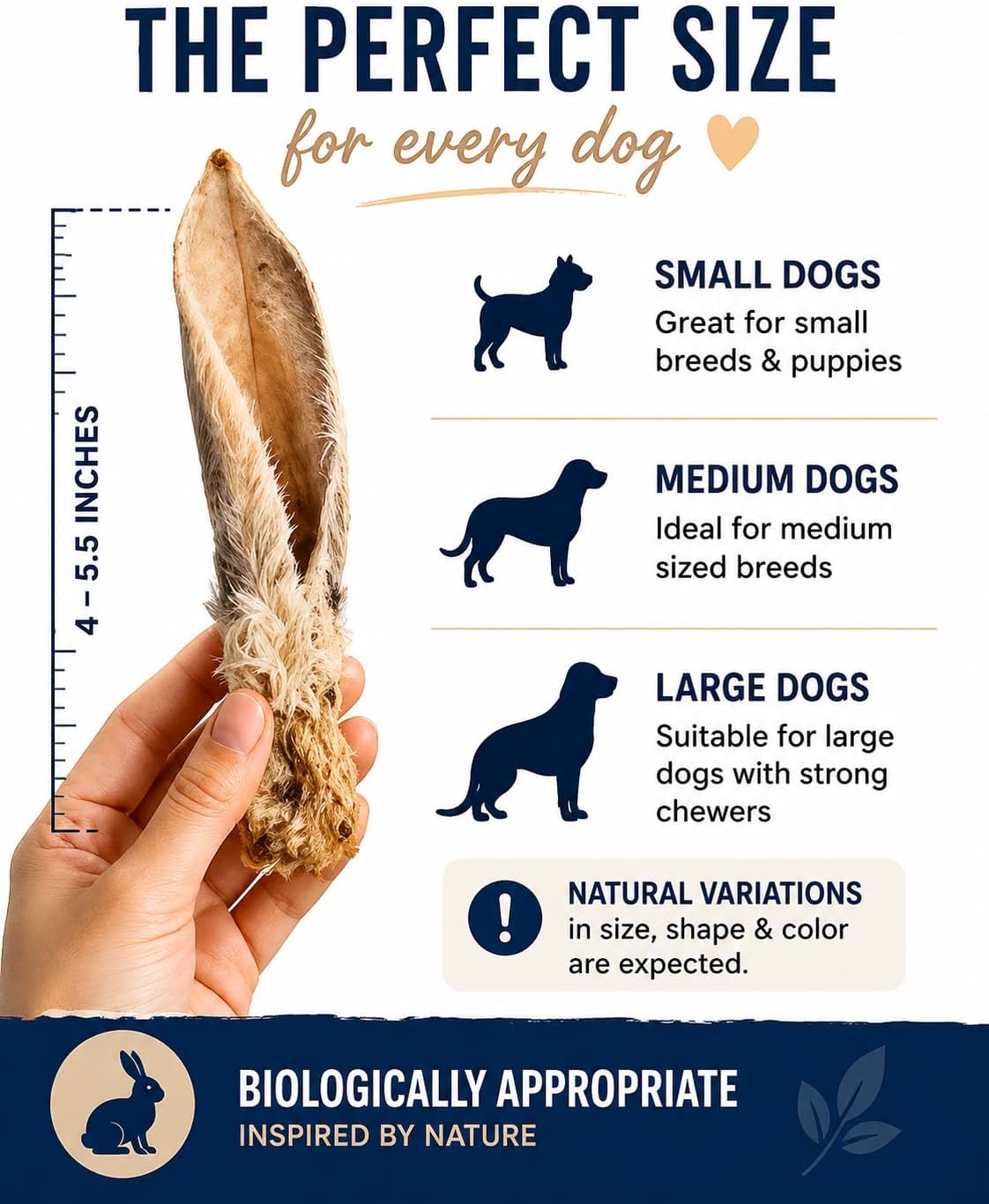 THE PERFECT SIZE

for every dog

4 – 5.5 INCHES

SMALL DOGS
Great for small breeds & puppies

MEDIUM DOGS
Ideal for medium sized breeds

LARGE DOGS
Suitable for large dogs with strong chewers

!

NATURAL VARIATIONS
in size, shape & color are expected.

BIOLOGICALLY APPROPRIATE
INSPIRED BY NATURE